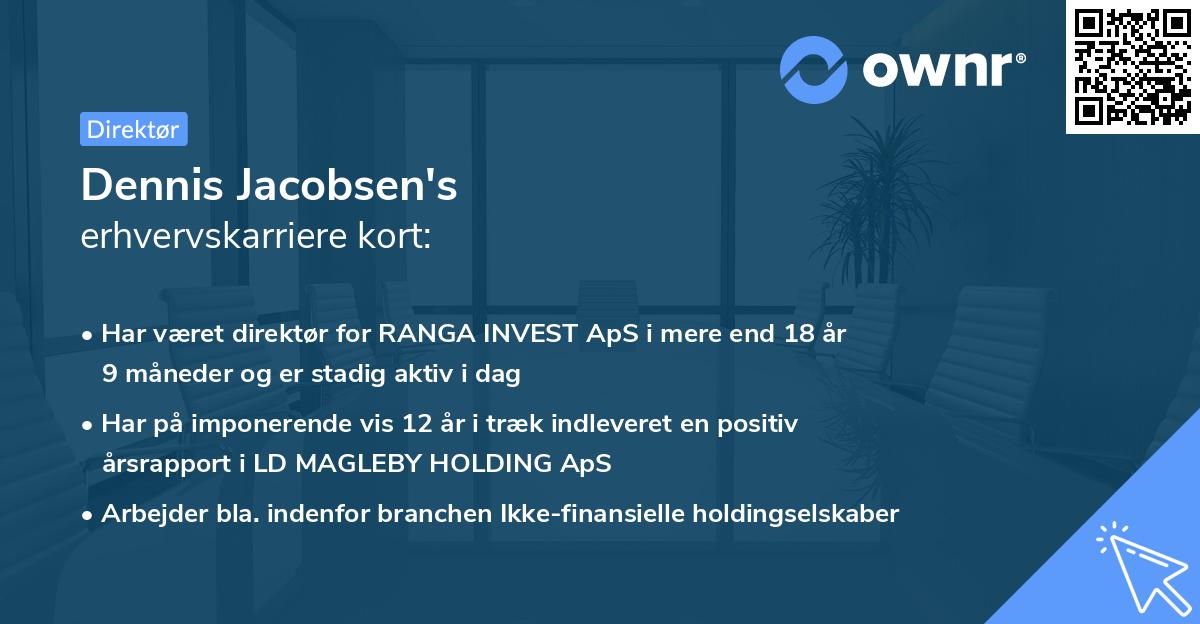 ownr®

Direktør

Dennis Jacobsen's
erhvervskarriere kort:

• Har været direktør for RANGA INVEST ApS i mere end 18 år 9 måneder og er stadig aktiv i dag

• Har på imponerende vis 12 år i træk indleveret en positiv årsrapport i LD MAGLEBY HOLDING ApS

• Arbejder bla. indenfor branchen Ikke-finansielle holdingselskaber